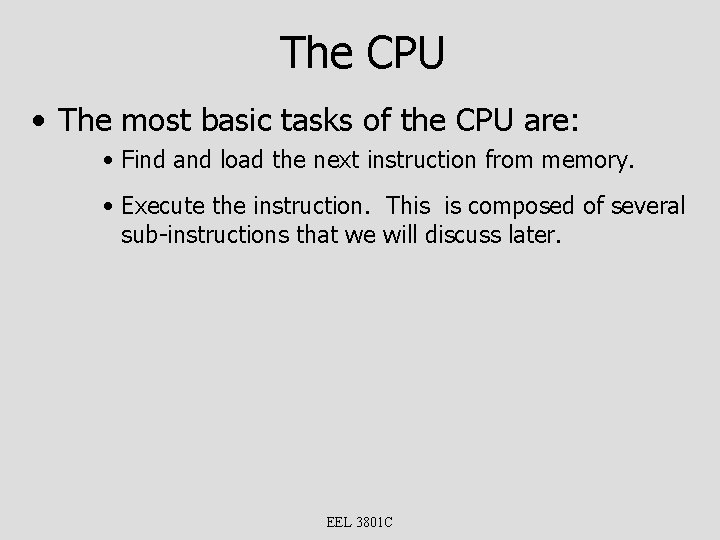 The CPU

• The most basic tasks of the CPU are:

• Find and load the next instruction from memory.

• Execute the instruction. This is composed of several sub-instructions that we will discuss later.

EEL 3801C